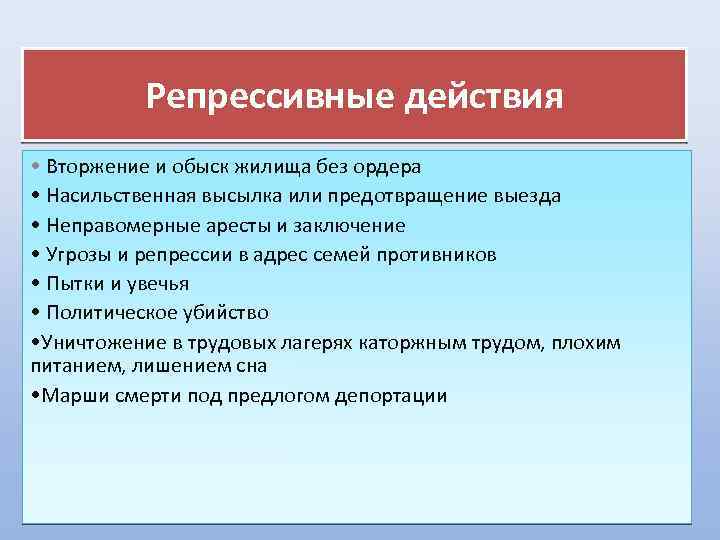 Репрессивные действия

• Вторжение и обыск жилища без ордера
• Насильственная высылка или предотвращение выезда
• Неправомерные аресты и заключение
• Угрозы и репрессии в адрес семей противников
• Пытки и увечья
• Политическое убийство
•Уничтожение в трудовых лагерях каторжным трудом, плохим питанием, лишением сна
•Марши смерти под предлогом депортации